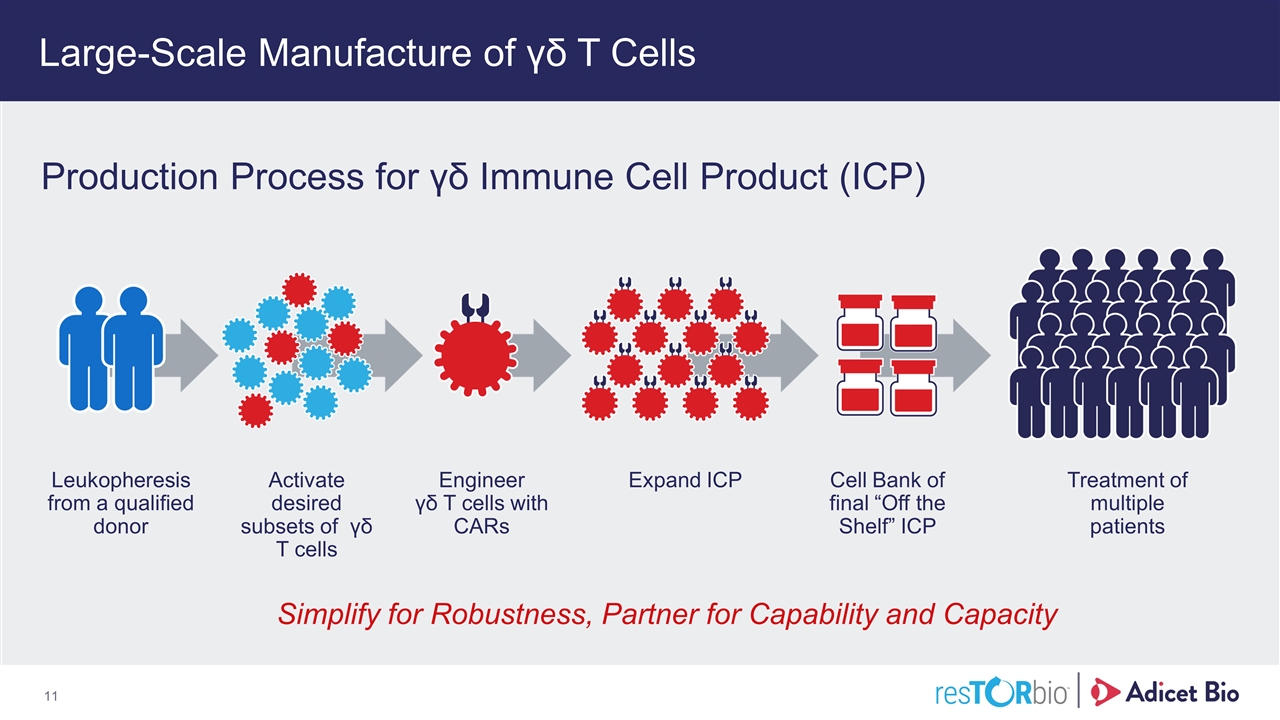 Large-Scale Manufacture of γδ T Cells

Production Process for γδ Immune Cell Product (ICP)

Leukopheresis from a qualified donor

Activate desired subsets of γδ T cells

Engineer γδ T cells with CARs

Expand ICP

Cell Bank of final “Off the Shelf” ICP

Treatment of multiple patients

Simplify for Robustness, Partner for Capability and Capacity

11

resTORbio

Adicet Bio